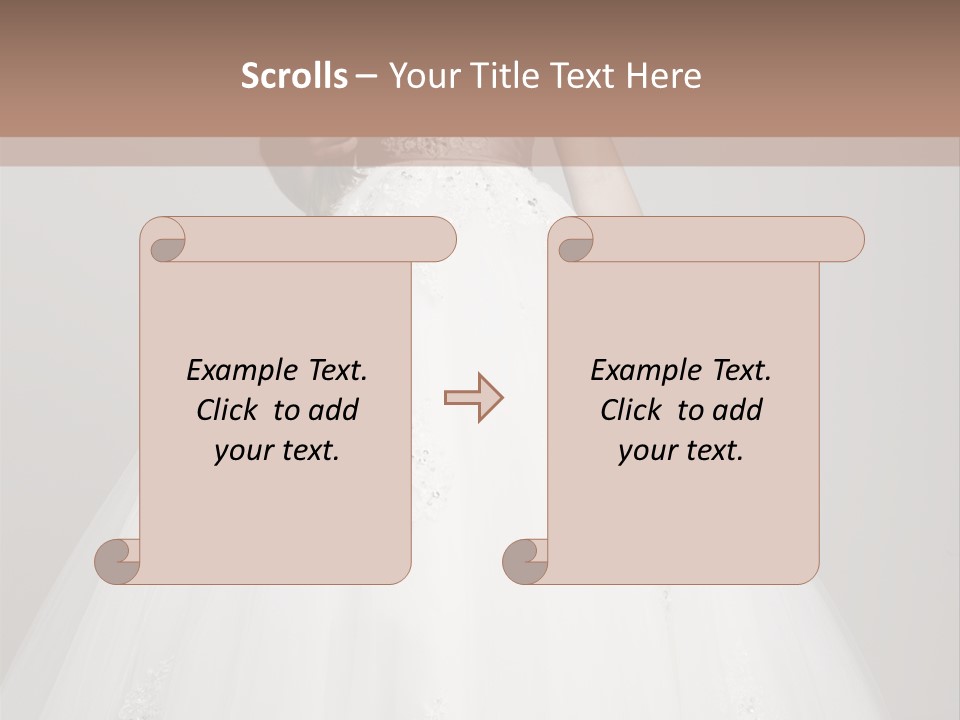 Scrolls – Your Title Text Here

Example Text. Click to add your text.

Example Text. Click to add your text.